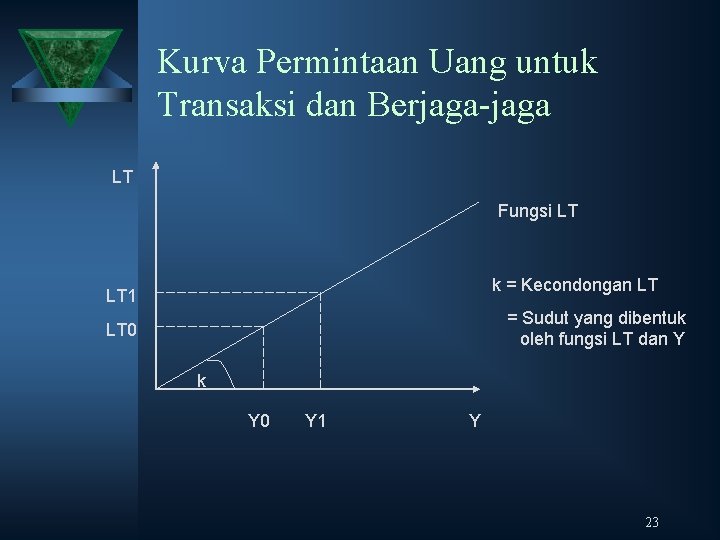 Kurva Permintaan Uang untuk Transaksi dan Berjaga-jaga

LT

Fungsi LT

k = Kecondongan LT

= Sudut yang dibentuk oleh fungsi LT dan Y

LT1

LT0

k

Y0

Y1

Y

23